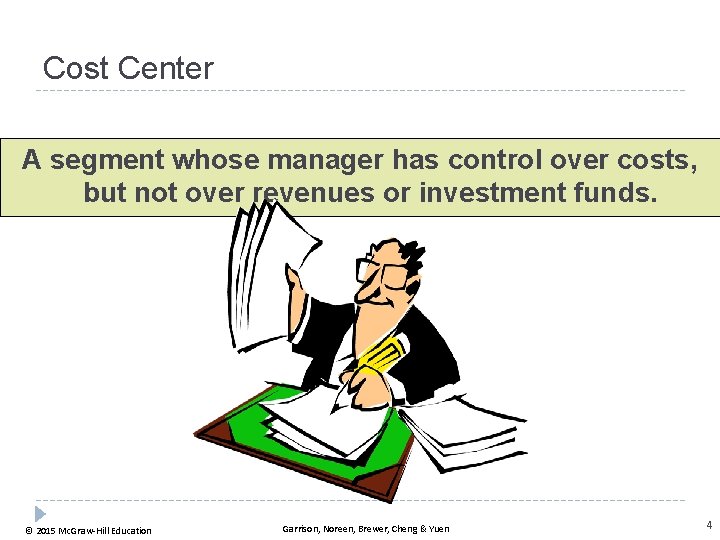 Cost Center

A segment whose manager has control over costs, but not over revenues or investment funds.

© 2015 McGraw-Hill Education

Garrison, Noreen, Brewer, Cheng & Yuen

4